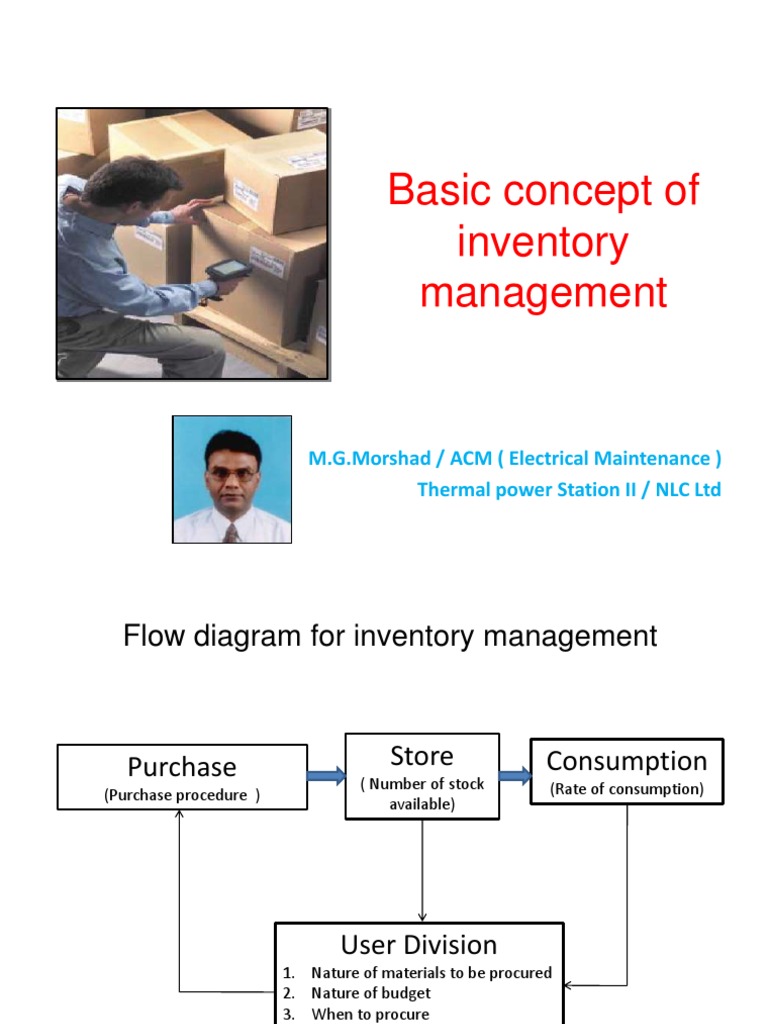 Basic concept of inventory management

M.G.Morshad / ACM ( Electrical Maintenance )
Thermal power Station II / NLC Ltd

Flow diagram for inventory management

Purchase
(Purchase procedure )

Store
( Number of stock available)

Consumption
(Rate of consumption)

User Division
1. Nature of materials to be procured
2. Nature of budget
3. When to procure